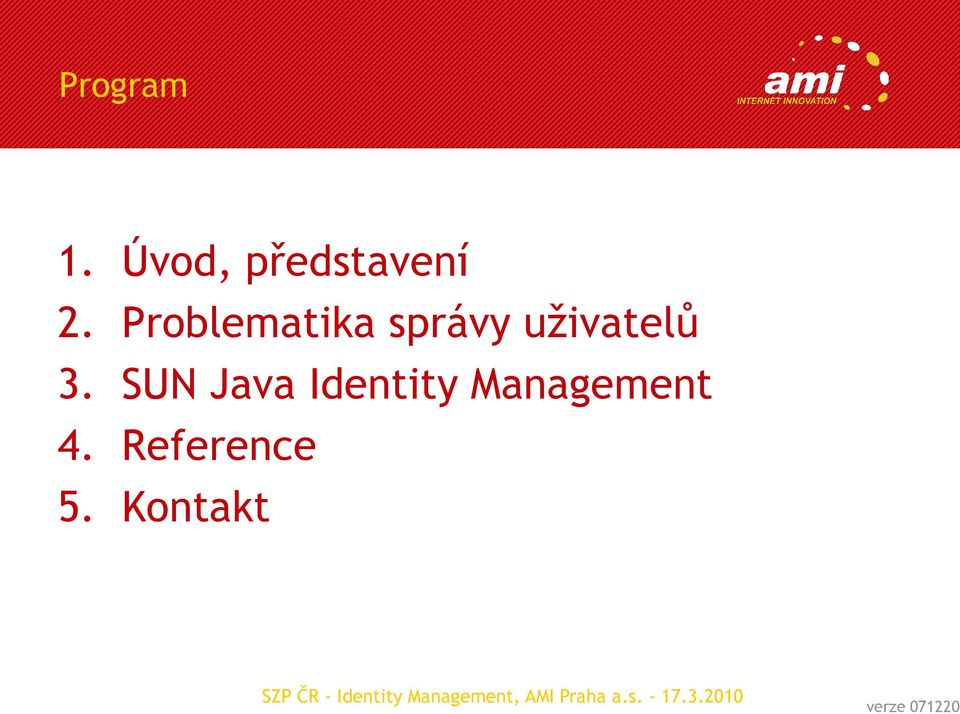 Program

ami
INTERNET INNOVATION

1. Úvod, představení
2. Problematika správy uživatelů
3. SUN Java Identity Management
4. Reference
5. Kontakt

SZP ČR - Identity Management, AMI Praha a.s. - 17.3.2010

verze 071220